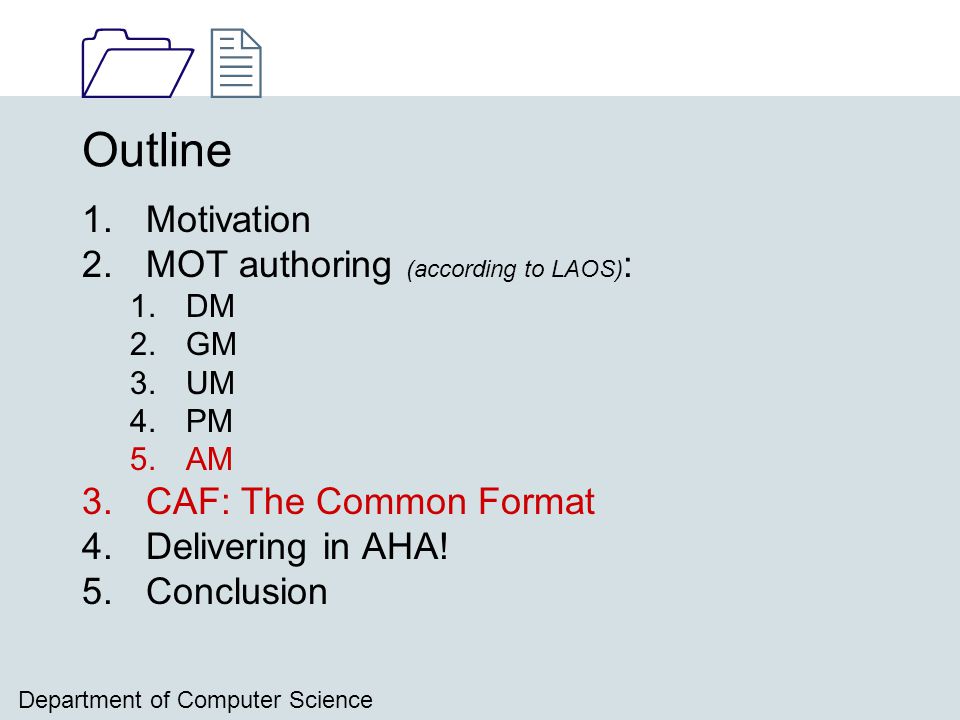 Outline

1. Motivation
2. MOT authoring (according to LAOS):
 1. DM
 2. GM
 3. UM
 4. PM
 5. AM
3. CAF: The Common Format
4. Delivering in AHA!
5. Conclusion

Department of Computer Science